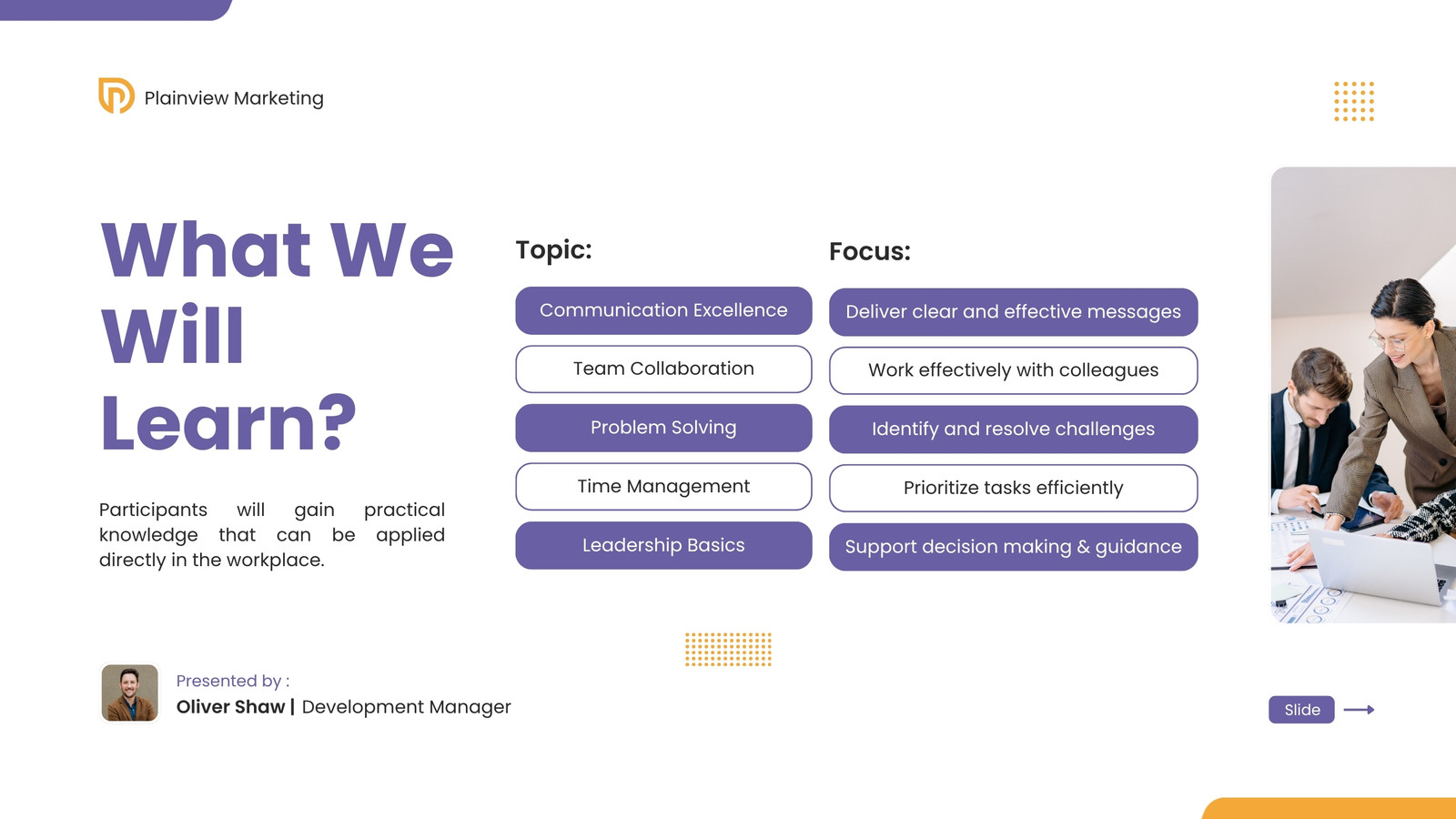 Plainview Marketing

What We Will Learn?

Participants will gain practical knowledge that can be applied directly in the workplace.

| Topic: | Focus: |
|---|---|
| Communication Excellence | Deliver clear and effective messages |
| Team Collaboration | Work effectively with colleagues |
| Problem Solving | Identify and resolve challenges |
| Time Management | Prioritize tasks efficiently |
| Leadership Basics | Support decision making & guidance |

Presented by :
Oliver Shaw | Development Manager

Slide